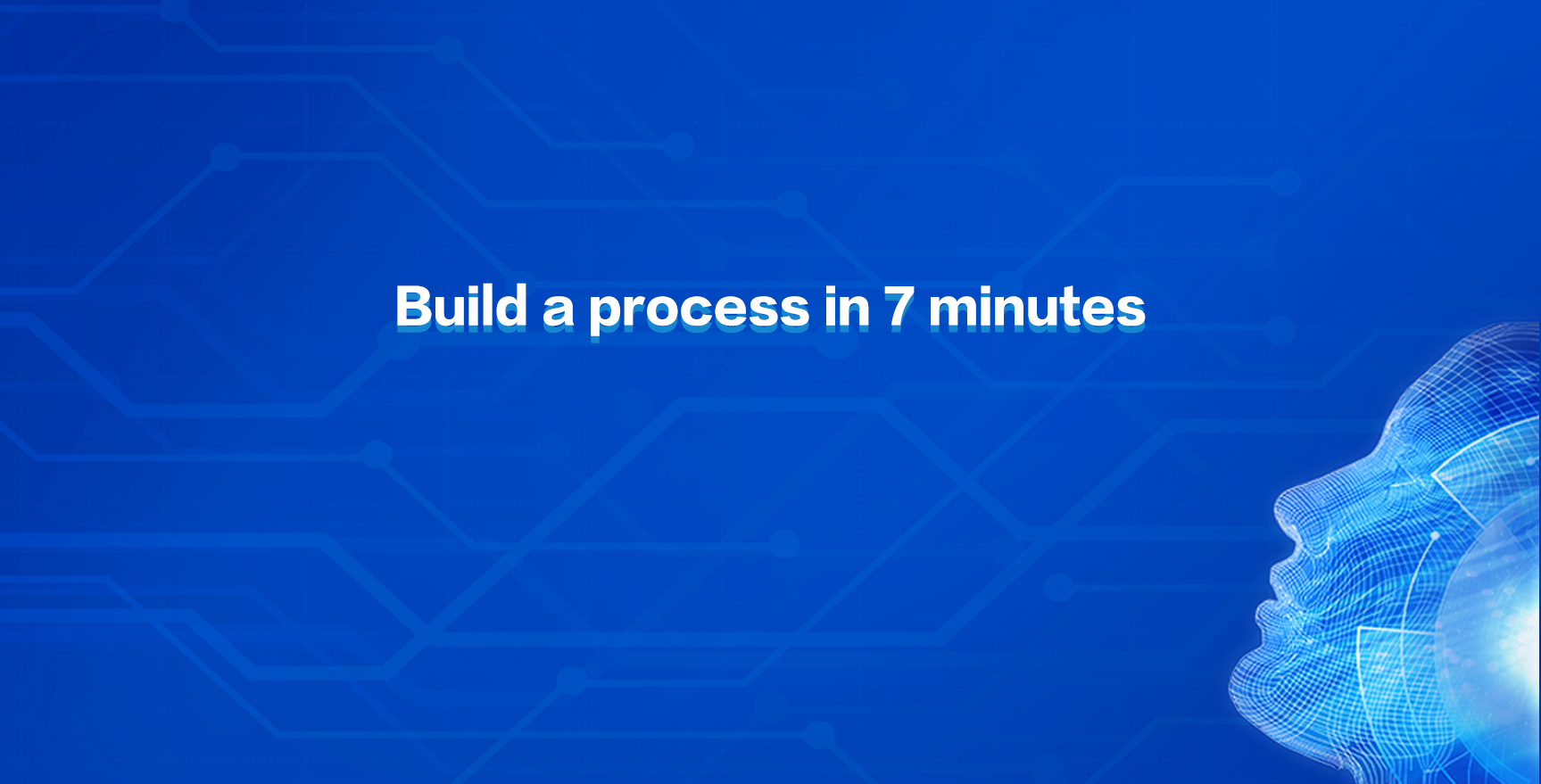 Build a process in 7 minutes